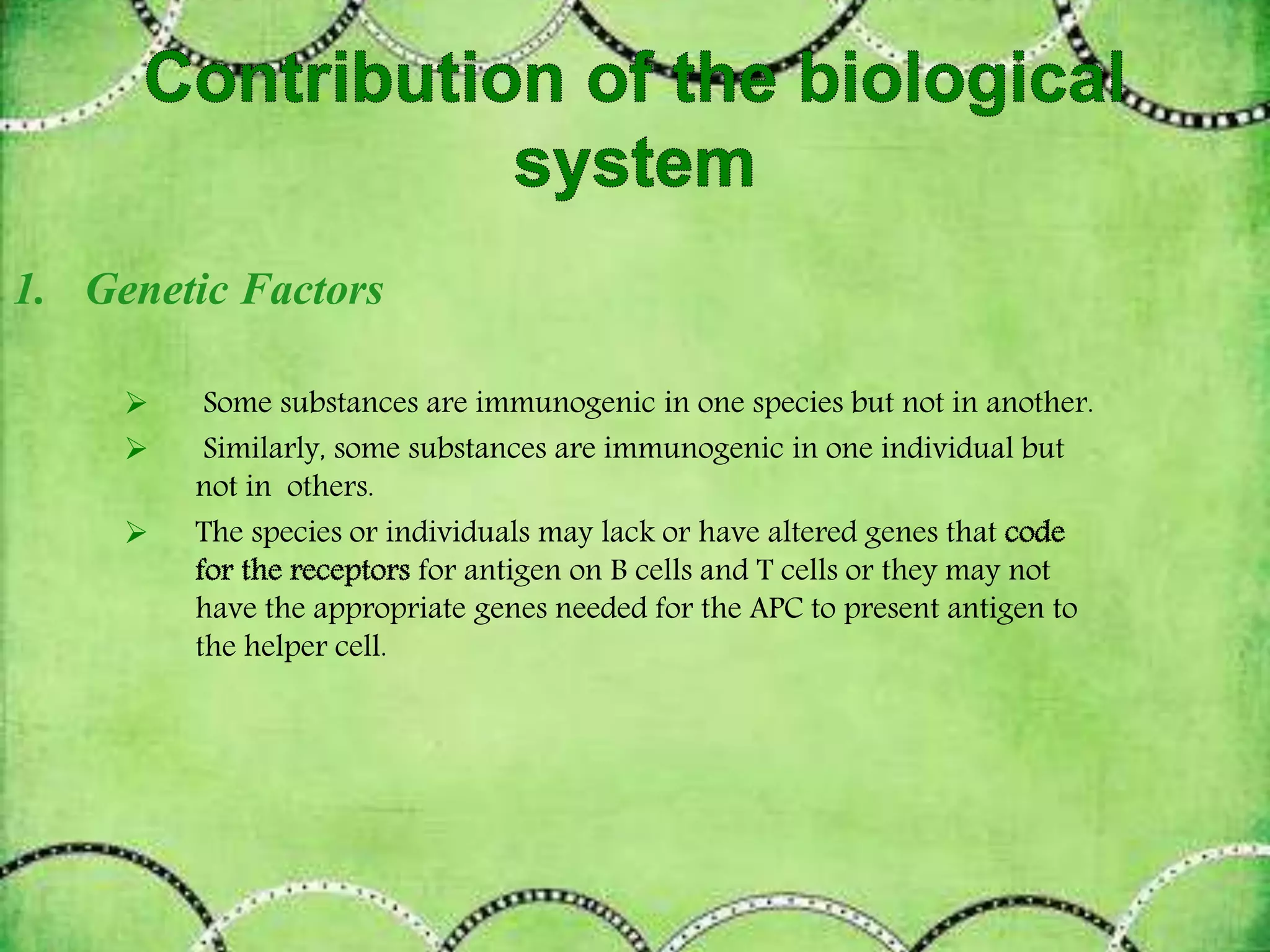 Contribution of the biological system

1. Genetic Factors

➢ Some substances are immunogenic in one species but not in another.

➢ Similarly, some substances are immunogenic in one individual but not in others.

➢ The species or individuals may lack or have altered genes that code for the receptors for antigen on B cells and T cells or they may not have the appropriate genes needed for the APC to present antigen to the helper cell.